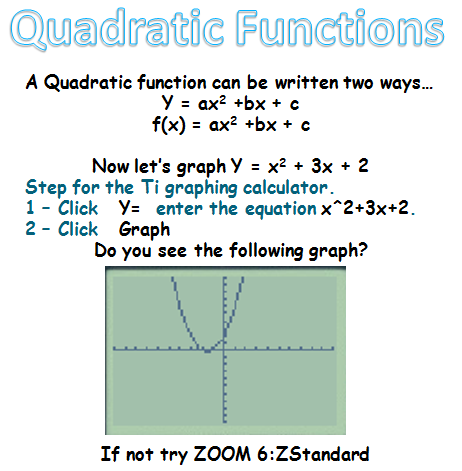 Quadratic Functions

A Quadratic function can be written two ways…
$Y = ax^2 + bx + c$
$f(x) = ax^2 + bx + c$

Now let's graph $Y = x^2 + 3x + 2$
Step for the Ti graphing calculator.
1 – Click Y= enter the equation x^2+3x+2.
2 – Click Graph
Do you see the following graph?

If not try ZOOM 6:ZStandard